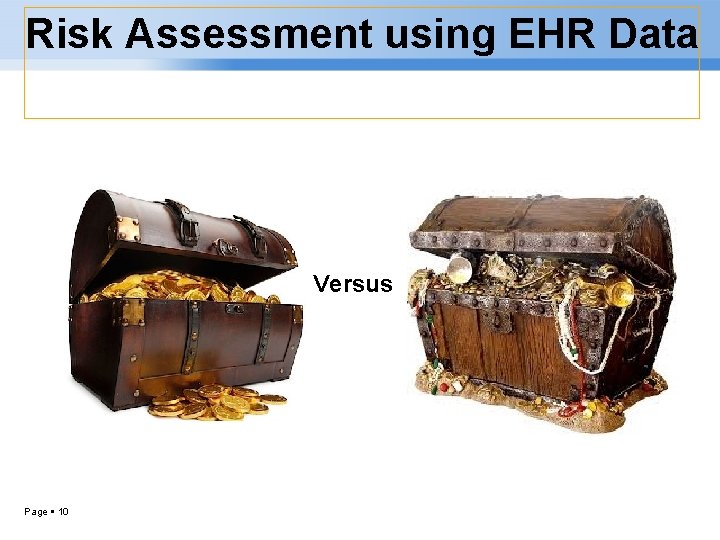 Risk Assessment using EHR Data

Versus

Page ▪ 10